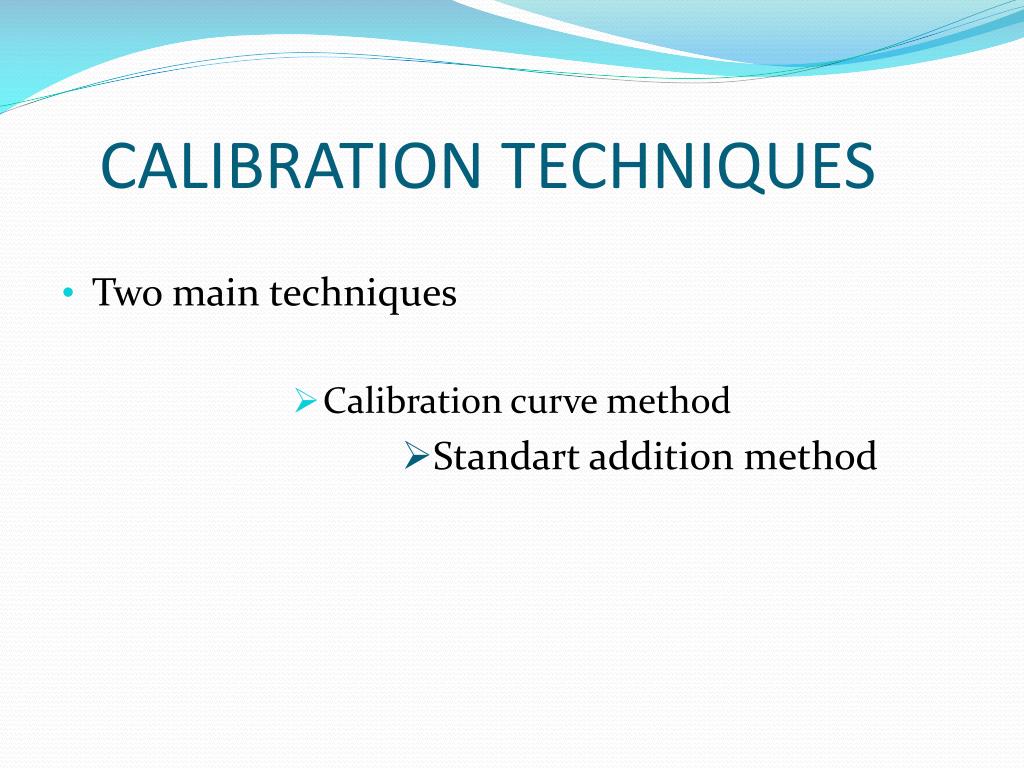 CALIBRATION TECHNIQUES

• Two main techniques

➢ Calibration curve method

➢ Standart addition method